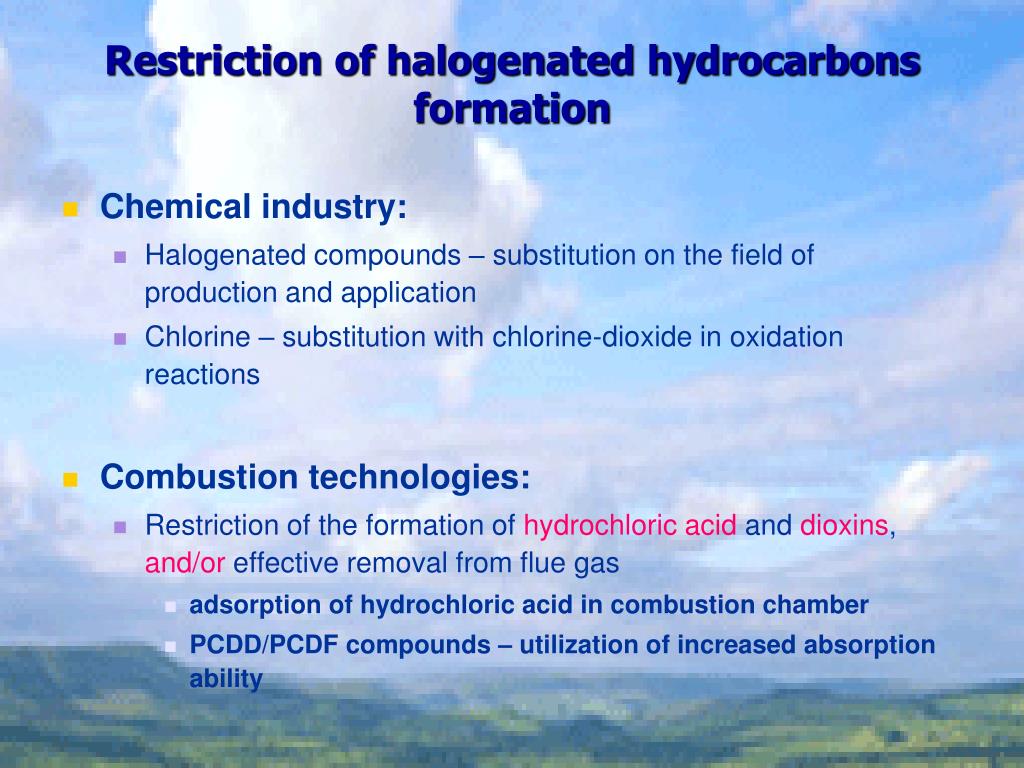 Restriction of halogenated hydrocarbons formation

Chemical industry:

Halogenated compounds – substitution on the field of production and application

Chlorine – substitution with chlorine-dioxide in oxidation reactions

Combustion technologies:

Restriction of the formation of hydrochloric acid and dioxins, and/or effective removal from flue gas

adsorption of hydrochloric acid in combustion chamber

PCDD/PCDF compounds – utilization of increased absorption ability